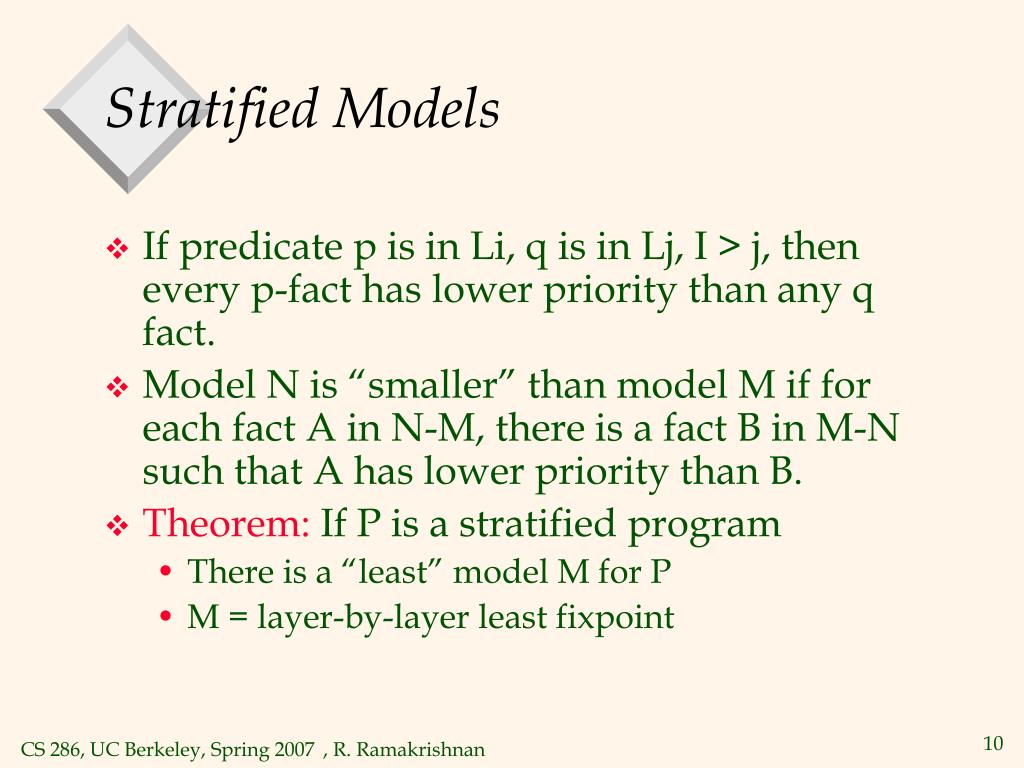 Stratified Models

❖ If predicate p is in Li, q is in Lj, I > j, then every p-fact has lower priority than any q fact.

❖ Model N is “smaller” than model M if for each fact A in N-M, there is a fact B in M-N such that A has lower priority than B.

❖ Theorem: If P is a stratified program

• There is a “least” model M for P

• M = layer-by-layer least fixpoint

CS 286, UC Berkeley, Spring 2007 , R. Ramakrishnan

10